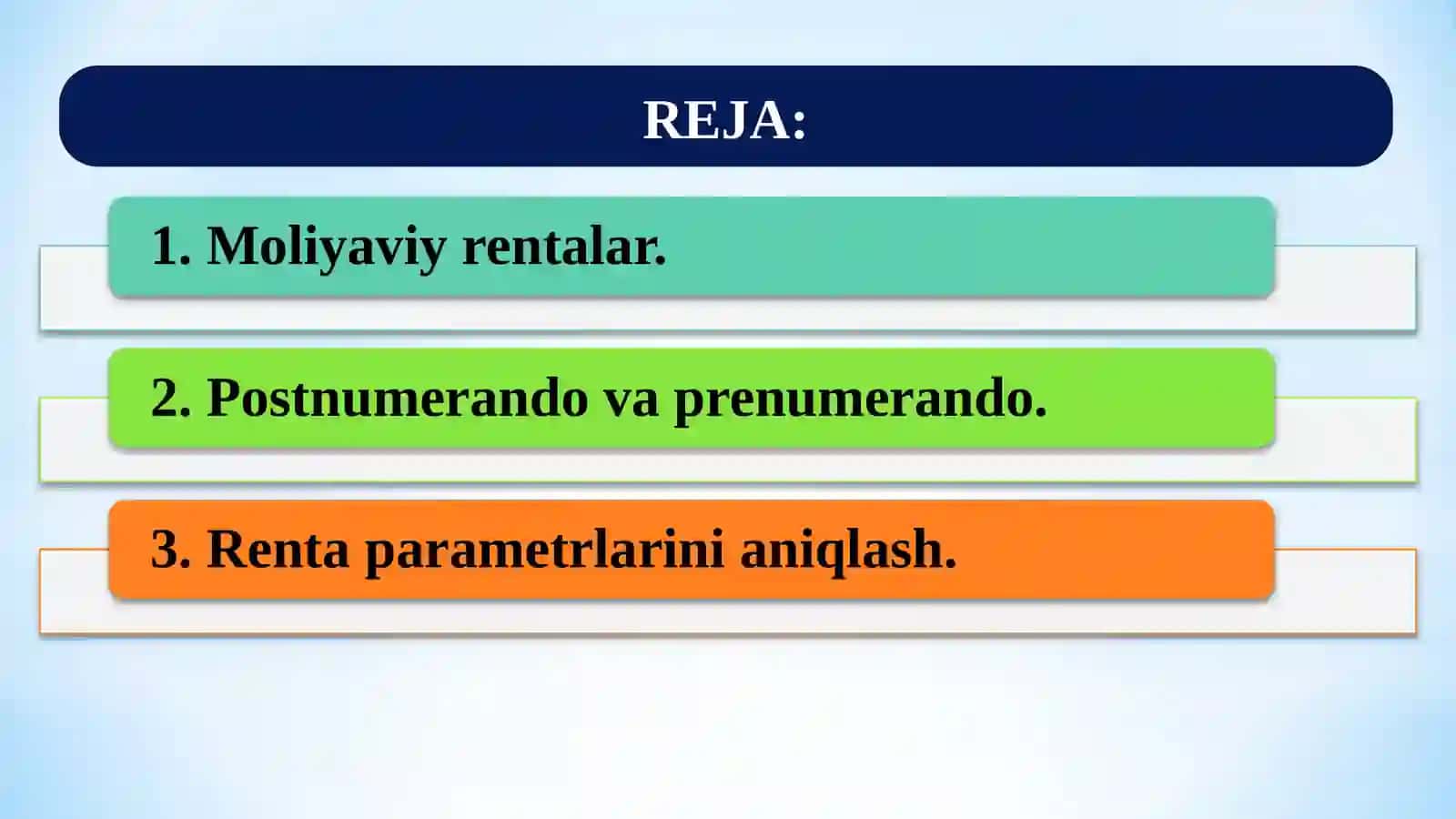 REJA:

1. Moliyaviy rentalar.

2. Postnumerando va prenumerando.

3. Renta parametrlarini aniqlash.